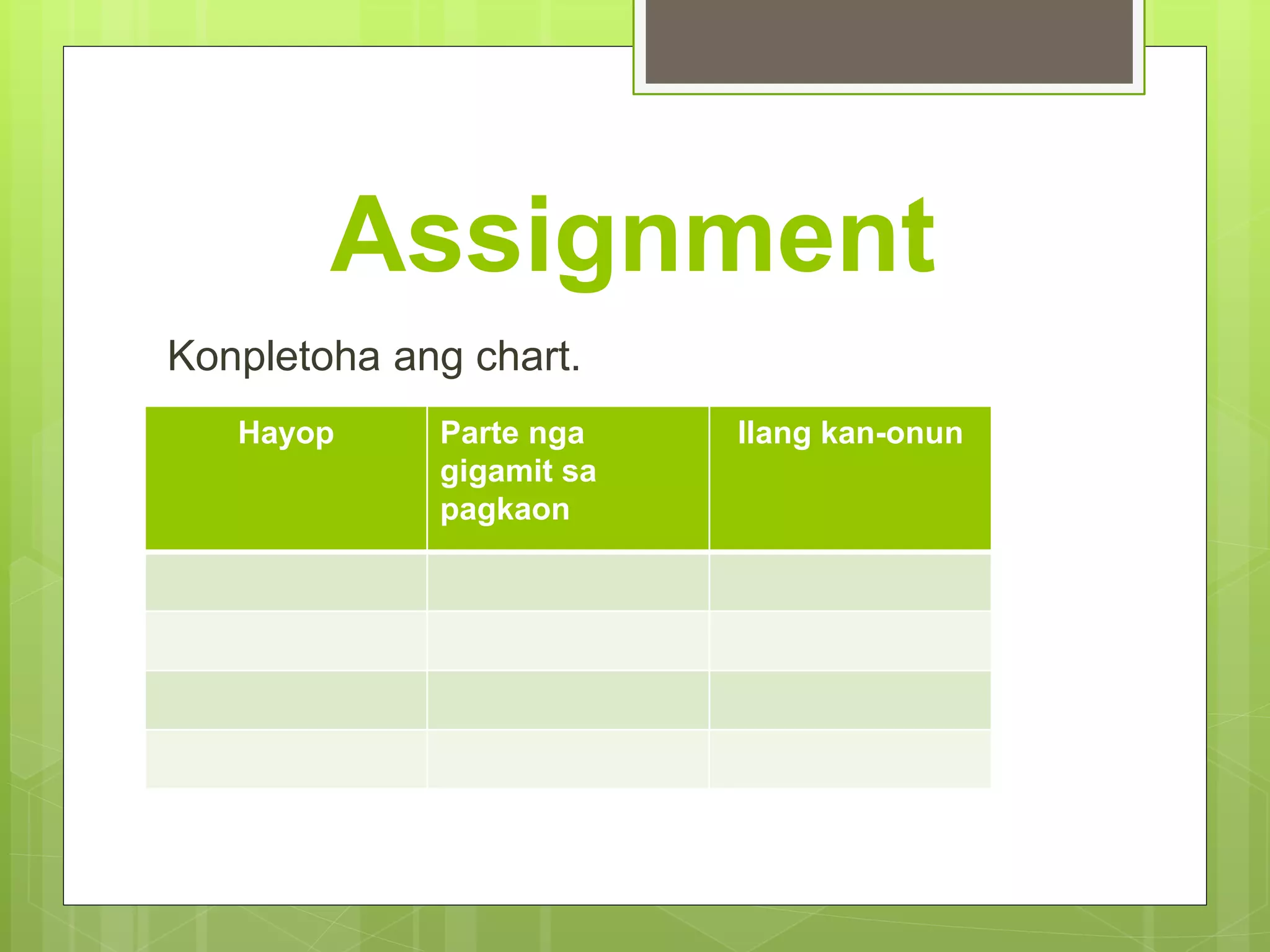 Assignment

Konpletoha ang chart.

| Hayop | Parte nga gigamit sa pagkaon | Ilang kan-onun |
|---|---|---|
| | | |
| | | |
| | | |
| | | |